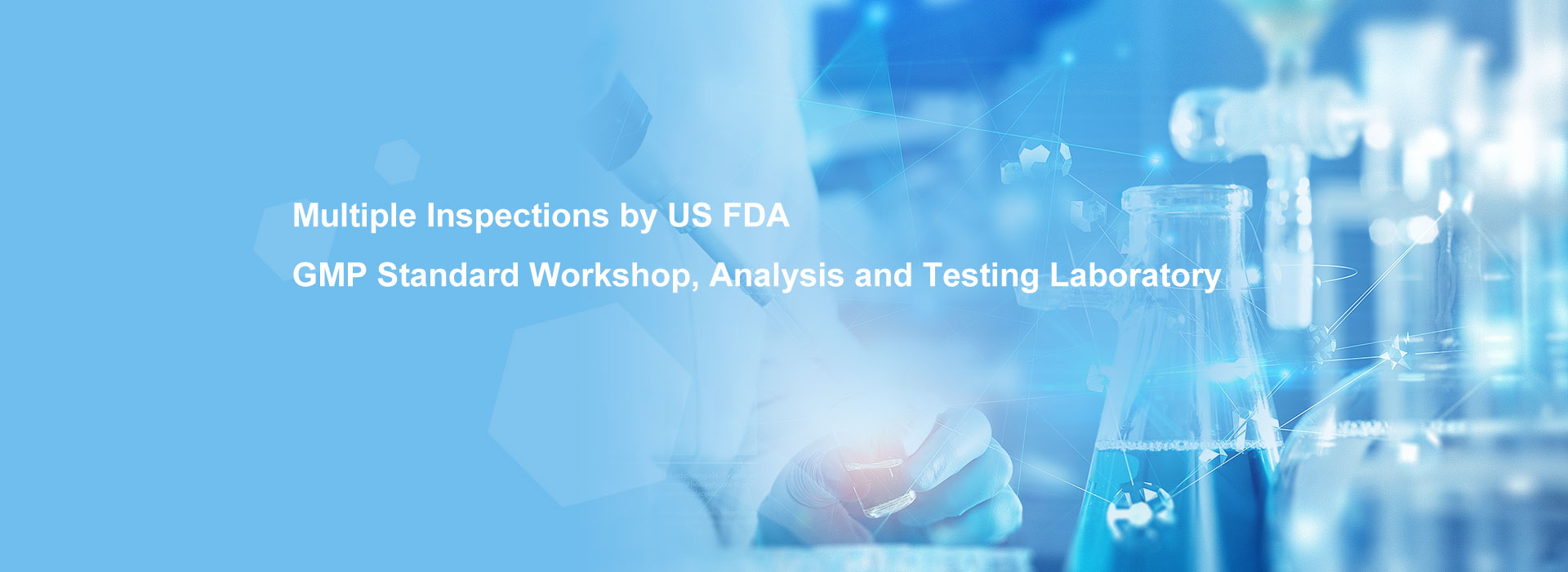 Multiple Inspections by US FDA

GMP Standard Workshop, Analysis and Testing Laboratory